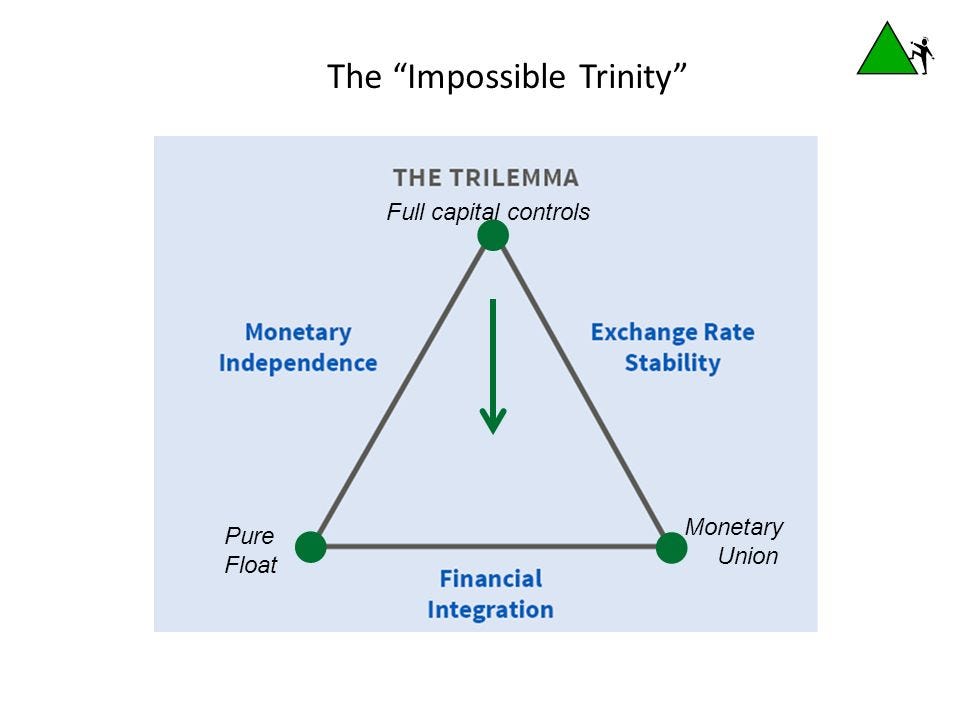 The “Impossible Trinity”

THE TRILEMMA

Full capital controls

Monetary Independence

Exchange Rate Stability

Pure Float

Monetary Union

Financial Integration